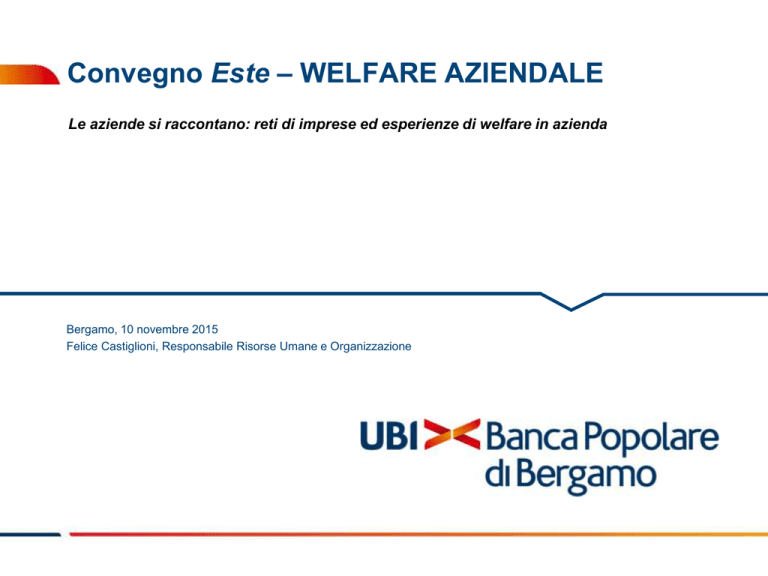 Convegno Este – WELFARE AZIENDALE

Le aziende si raccontano: reti di imprese ed esperienze di welfare in azienda

Bergamo, 10 novembre 2015
Felice Castiglioni, Responsabile Risorse Umane e Organizzazione

UBI Banca Popolare di Bergamo